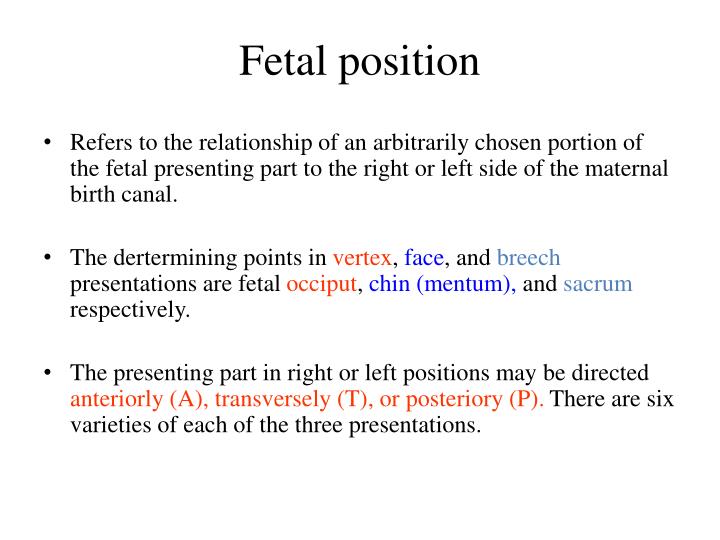 Fetal position

• Refers to the relationship of an arbitrarily chosen portion of the fetal presenting part to the right or left side of the maternal birth canal.

• The dertermining points in vertex, face, and breech presentations are fetal occiput, chin (mentum), and sacrum respectively.

• The presenting part in right or left positions may be directed anteriorly (A), transversely (T), or posteriory (P). There are six varieties of each of the three presentations.